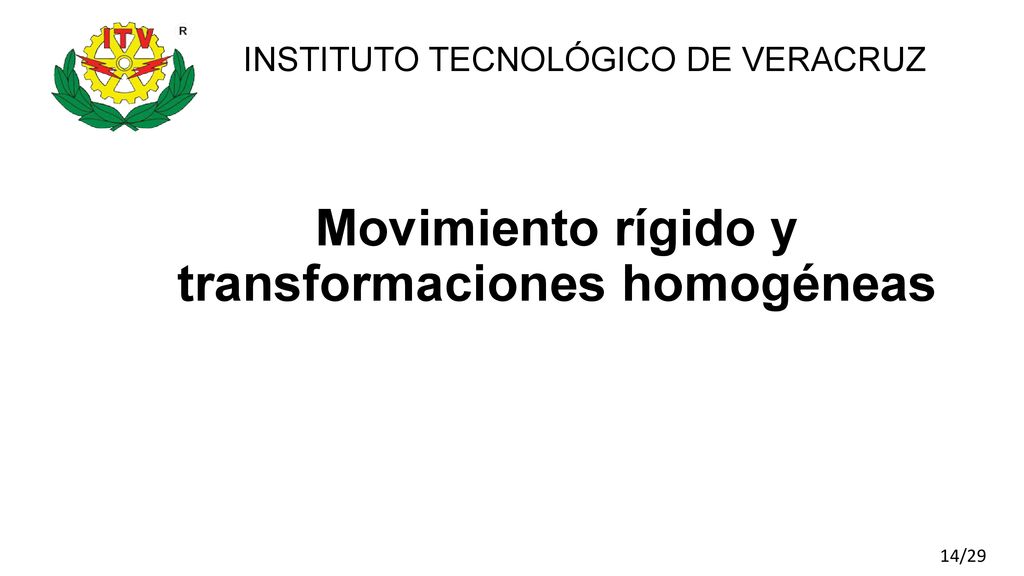 ITV R

INSTITUTO TECNOLÓGICO DE VERACRUZ

Movimiento rígido y transformaciones homogéneas

14/29